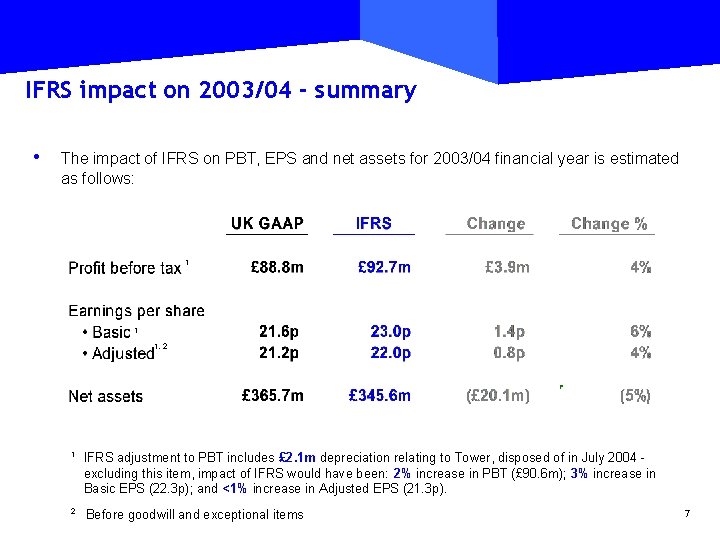 IFRS impact on 2003/04 - summary

• The impact of IFRS on PBT, EPS and net assets for 2003/04 financial year is estimated as follows:

| | UK GAAP | IFRS | Change | Change % |
|---|---|---|---|---|
| Profit before tax $^1$ | £88.8m | £92.7m | £3.9m | 4% |
| Earnings per share | | | | |
| • Basic $^1$ | 21.6p | 23.0p | 1.4p | 6% |
| • Adjusted$^{1,2}$ | 21.2p | 22.0p | 0.8p | 4% |
| Net assets | £365.7m | £345.6m | (£20.1m) | (5%) |

$^1$ IFRS adjustment to PBT includes £2.1m depreciation relating to Tower, disposed of in July 2004 - excluding this item, impact of IFRS would have been: 2% increase in PBT (£90.6m); 3% increase in Basic EPS (22.3p); and <1% increase in Adjusted EPS (21.3p).

$^2$ Before goodwill and exceptional items

7